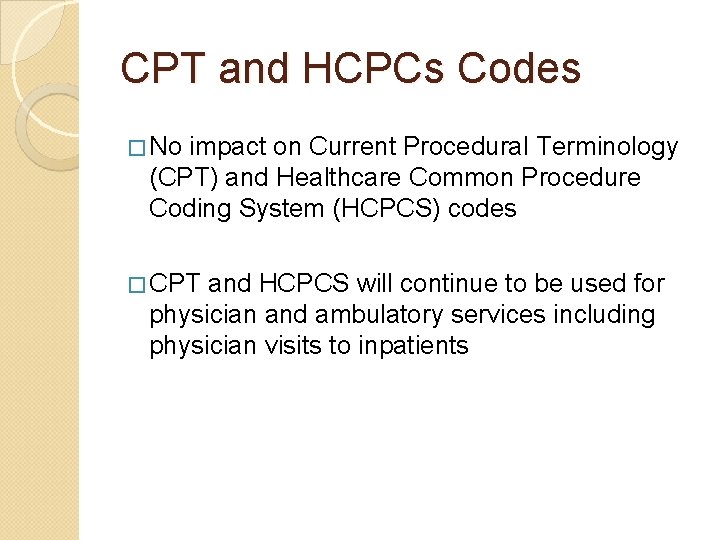 CPT and HCPCs Codes

□ No impact on Current Procedural Terminology (CPT) and Healthcare Common Procedure Coding System (HCPCS) codes

□ CPT and HCPCS will continue to be used for physician and ambulatory services including physician visits to inpatients